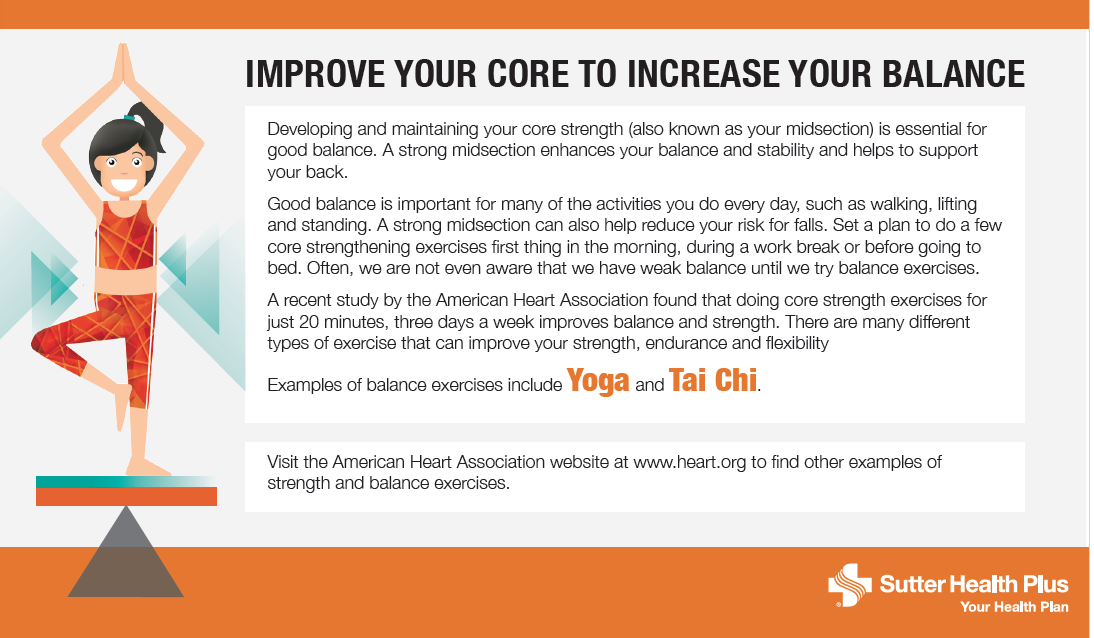 IMPROVE YOUR CORE TO INCREASE YOUR BALANCE

Developing and maintaining your core strength (also known as your midsection) is essential for good balance. A strong midsection enhances your balance and stability and helps to support your back.

Good balance is important for many of the activities you do every day, such as walking, lifting and standing. A strong midsection can also help reduce your risk for falls. Set a plan to do a few core strengthening exercises first thing in the morning, during a work break or before going to bed. Often, we are not even aware that we have weak balance until we try balance exercises.

A recent study by the American Heart Association found that doing core strength exercises for just 20 minutes, three days a week improves balance and strength. There are many different types of exercise that can improve your strength, endurance and flexibility

Examples of balance exercises include Yoga and Tai Chi.

Visit the American Heart Association website at www.heart.org to find other examples of strength and balance exercises.

Sutter Health Plus
Your Health Plan